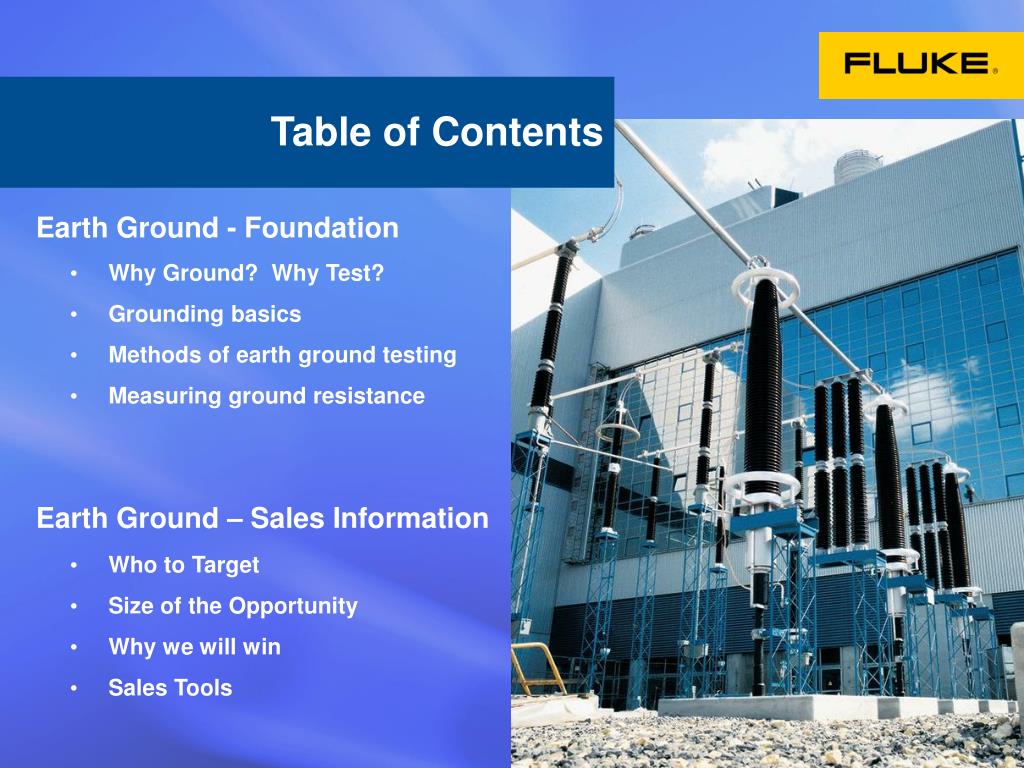 FLUKE®

Table of Contents

Earth Ground - Foundation

• Why Ground? Why Test?
• Grounding basics
• Methods of earth ground testing
• Measuring ground resistance

Earth Ground – Sales Information

• Who to Target
• Size of the Opportunity
• Why we will win
• Sales Tools